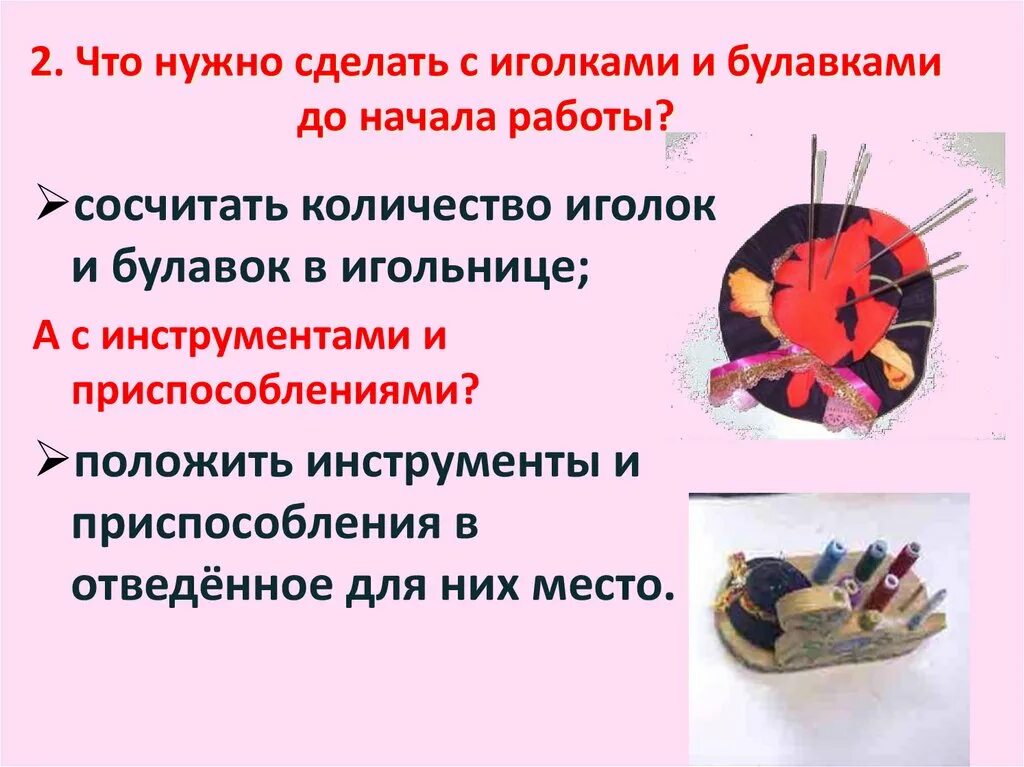 2. Что нужно сделать с иголками и булавками до начала работы?

➢сосчитать количество иголок и булавок в игольнице;

А с инструментами и приспособлениями?

➢положить инструменты и приспособления в отведённое для них место.